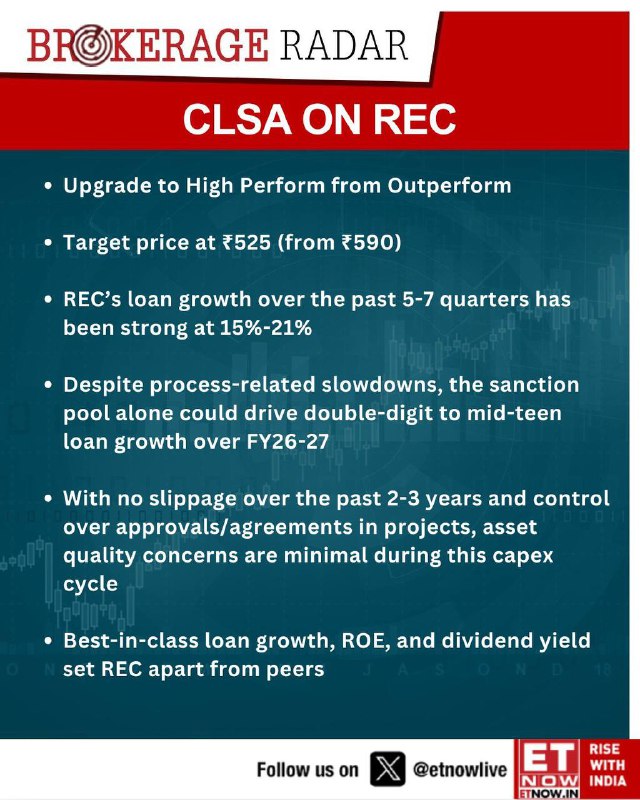 BROKERAGE RADAR

CLSA ON REC

• Upgrade to High Perform from Outperform

• Target price at ₹525 (from ₹590)

• REC's loan growth over the past 5-7 quarters has been strong at 15%-21%

• Despite process-related slowdowns, the sanction pool alone could drive double-digit to mid-teen loan growth over FY26-27

• With no slippage over the past 2-3 years and control over approvals/agreements in projects, asset quality concerns are minimal during this capex cycle

• Best-in-class loan growth, ROE, and dividend yield set REC apart from peers

Follow us on @etnowlive

ET NOW ETNOW.IN RISE WITH INDIA